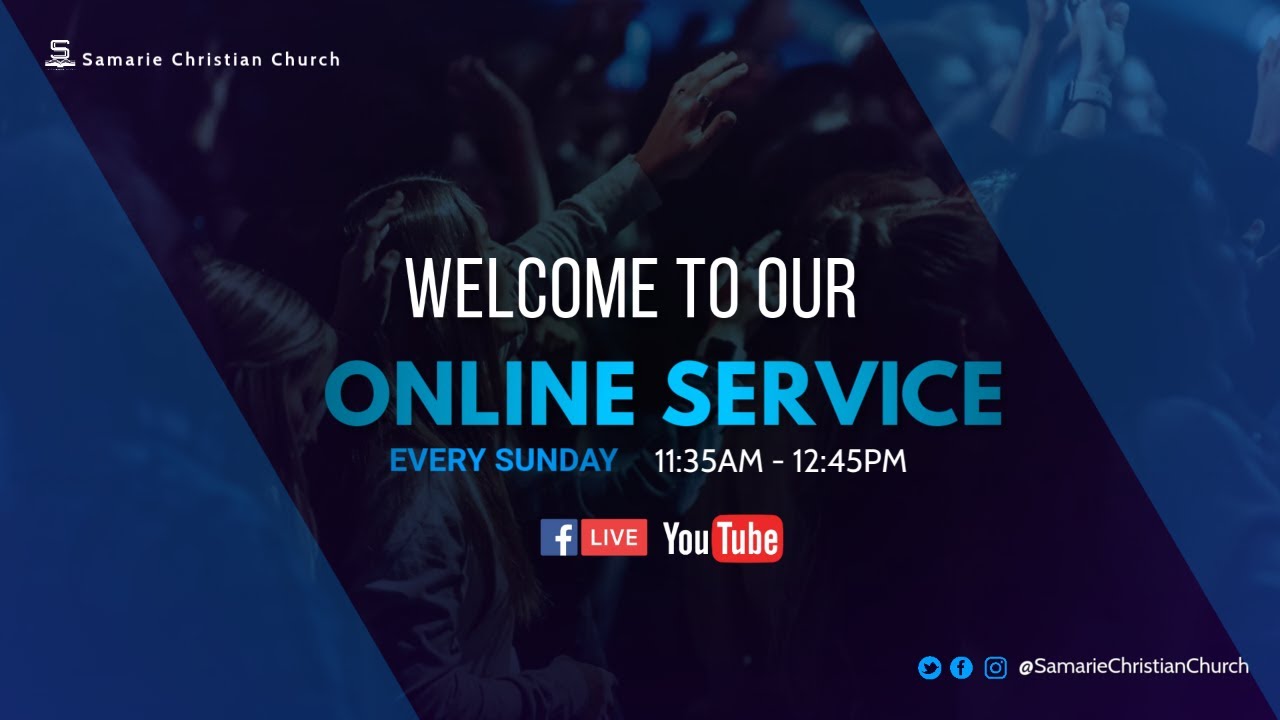 Samarie Christian Church

WELCOME TO OUR

ONLINE SERVICE

EVERY SUNDAY 11:35AM - 12:45PM

f LIVE YouTube

@SamarieChristianChurch